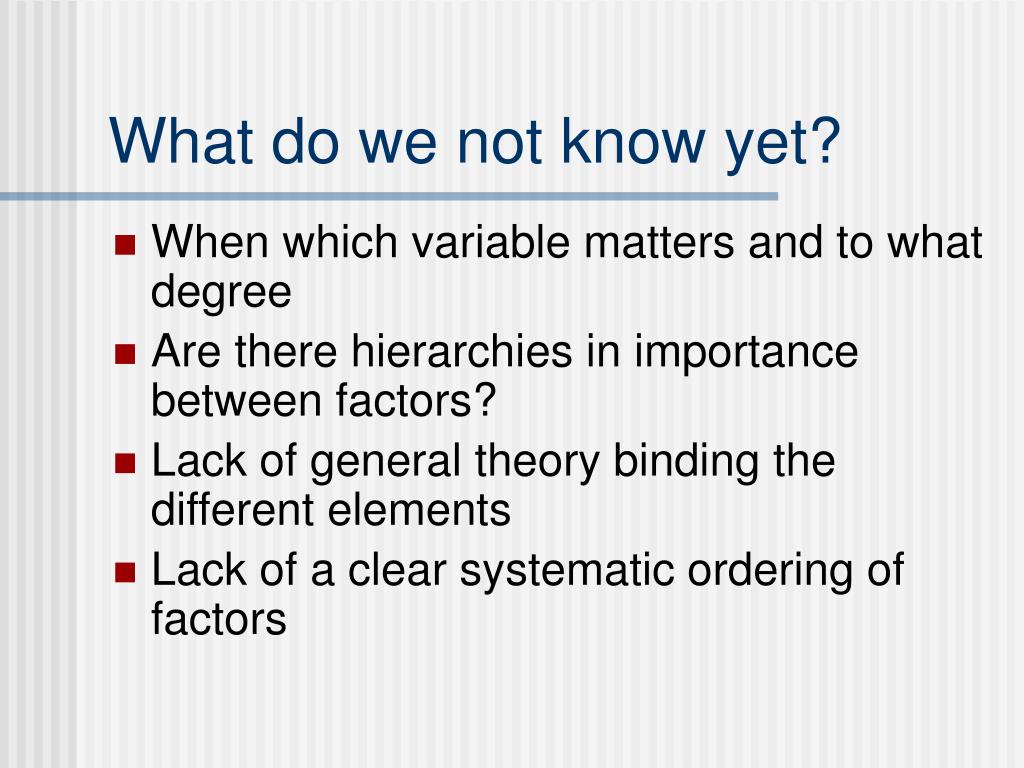 What do we not know yet?

- When which variable matters and to what degree
- Are there hierarchies in importance between factors?
- Lack of general theory binding the different elements
- Lack of a clear systematic ordering of factors